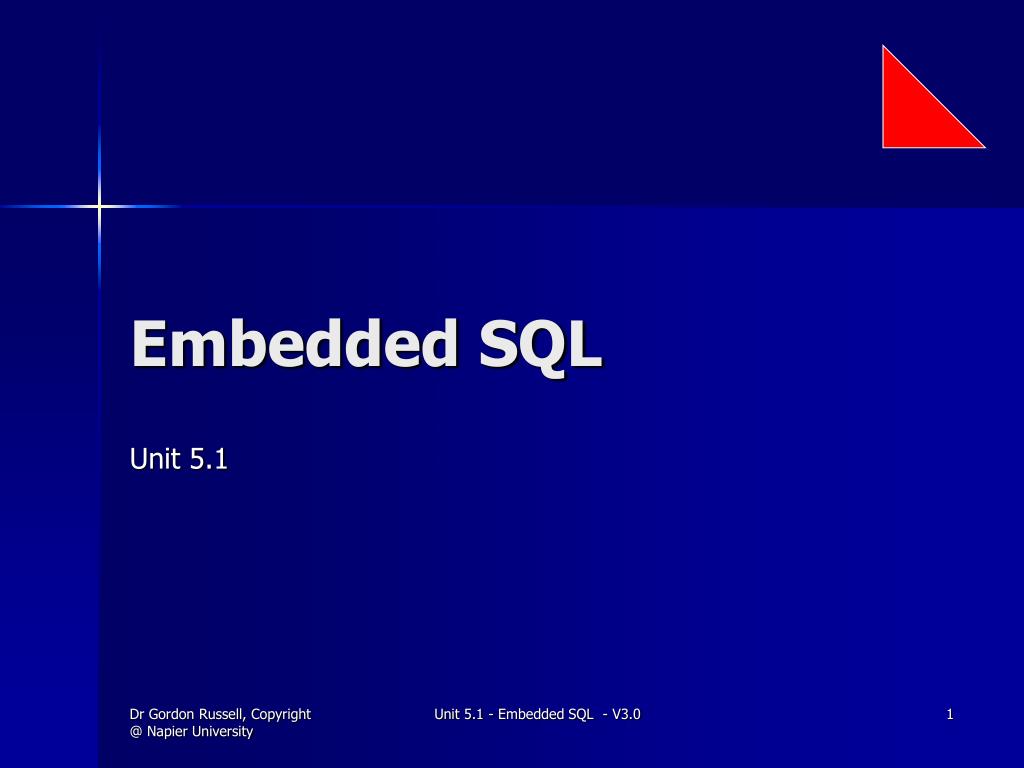 Embedded SQL

Unit 5.1

Dr Gordon Russell, Copyright @ Napier University

Unit 5.1 - Embedded SQL - V3.0

1